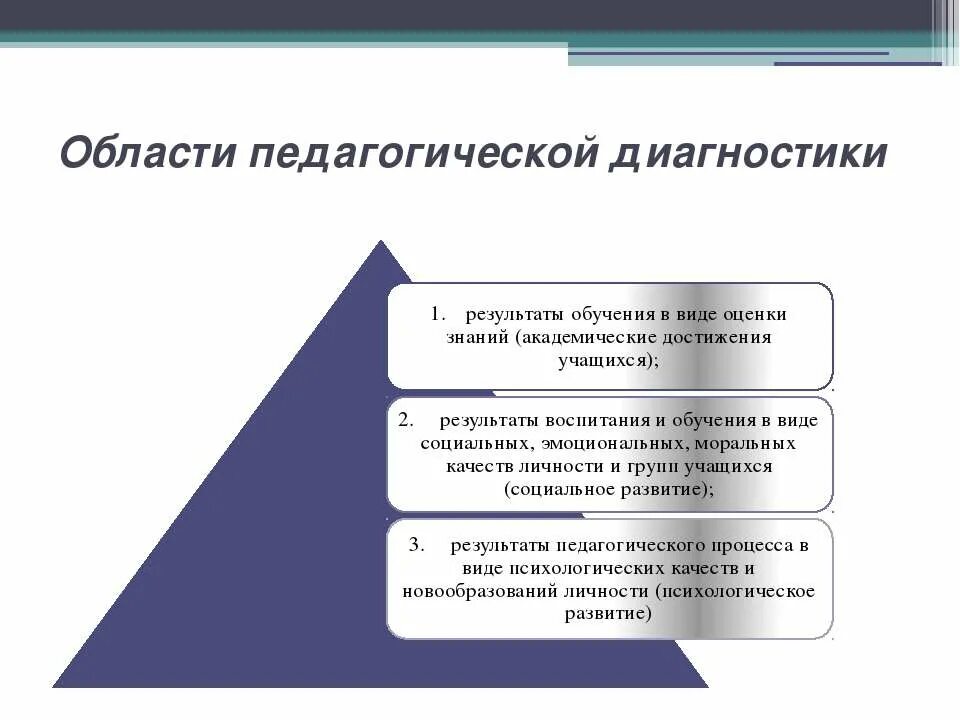 Области педагогической диагностики

1. результаты обучения в виде оценки знаний (академические достижения учащихся);

2. результаты воспитания и обучения в виде социальных, эмоциональных, моральных качеств личности и групп учащихся (социальное развитие);

3. результаты педагогического процесса в виде психологических качеств и новообразований личности (психологическое развитие)